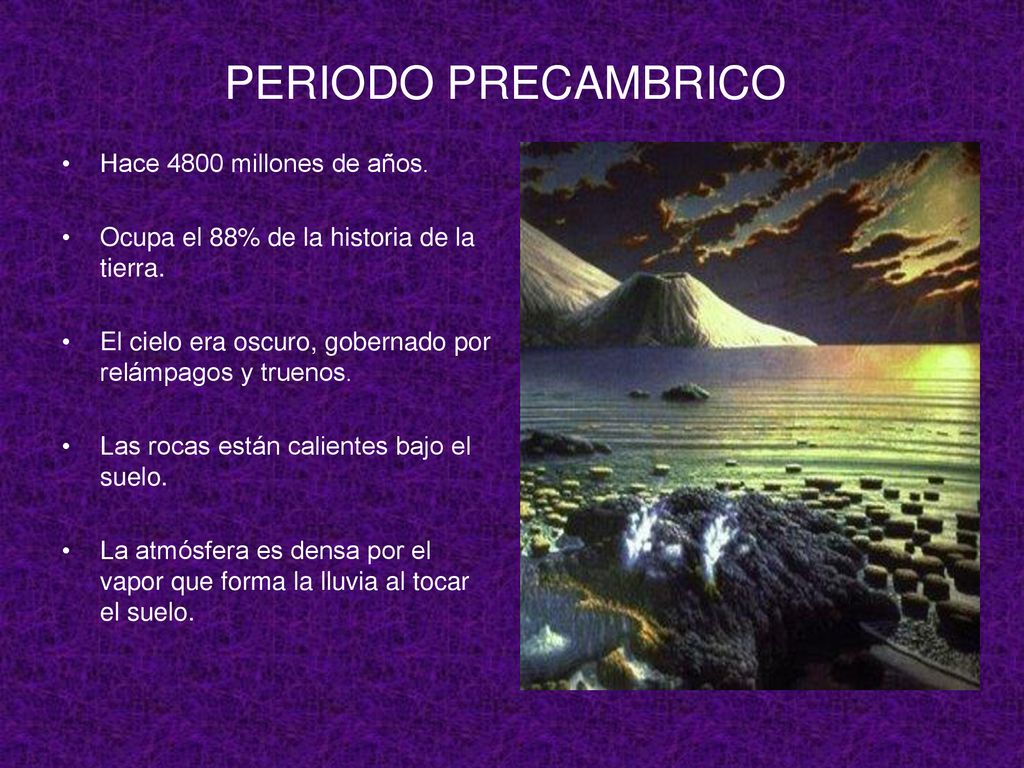 PERIODO PRECAMBRICO

• Hace 4800 millones de años.

• Ocupa el 88% de la historia de la tierra.

• El cielo era oscuro, gobernado por relámpagos y truenos.

• Las rocas están calientes bajo el suelo.

• La atmósfera es densa por el vapor que forma la lluvia al tocar el suelo.